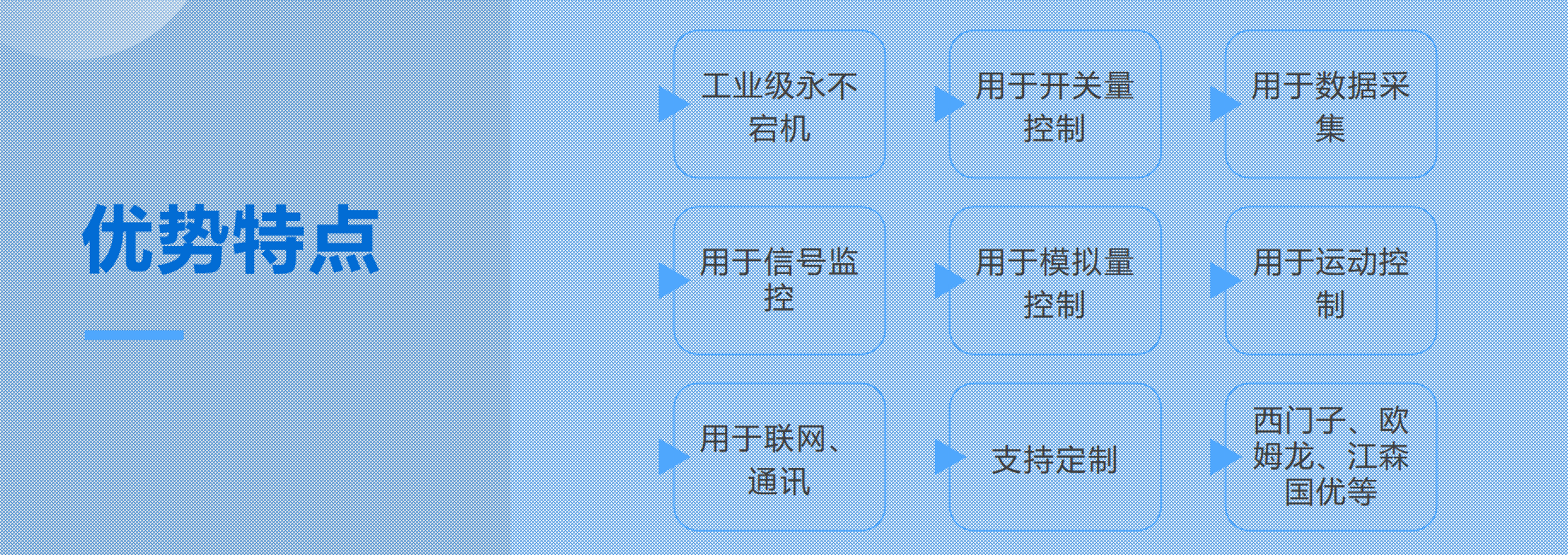 优势特点

工业级永不宕机

用于开关量控制

用于数据采集

用于信号监控

用于模拟量控制

用于运动控制

用于联网、通讯

支持定制

西门子、欧姆龙、江森国优等